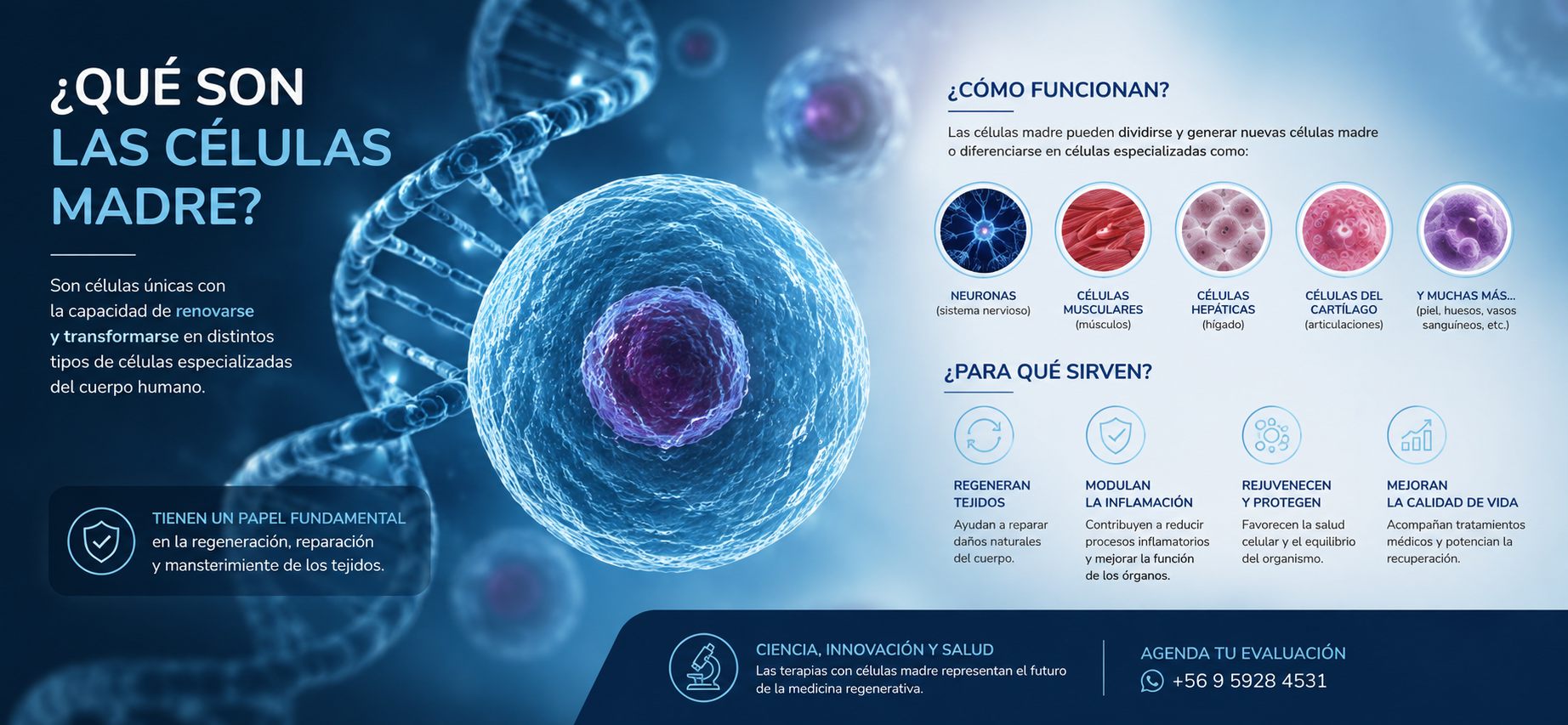 ¿QUÉ SON LAS CÉLULAS MADRE?

Son células únicas con la capacidad de renovarse y transformarse en distintos tipos de células especializadas del cuerpo humano.

TIENEN UN PAPEL FUNDAMENTAL en la regeneración, reparación y mansterimiente de los tejidos.

¿CÓMO FUNCIONAN?

Las células madre pueden dividirse y generar nuevas células madre o diferenciarse en células especializadas como:

NEURONAS (sistema nervioso)

CÉLULAS MUSCULARES (músculos)

CÉLULAS HEPÁTICAS (hígado)

CÉLULAS DEL CARTÍLAGO (articulaciones)

Y MUCHAS MÁS... (piel, huesos, vasos sanguíneos, etc.)

¿PARA QUÉ SIRVEN?

REGENERAN TEJIDOS
Ayudan a reparar daños naturales del cuerpo.

MODULAN LA INFLAMACIÓN
Contribuyen a reducir procesos inflamatorios y mejorar la función de los órganos.

REJUVENECEN Y PROTEGEN
Favorecen la salud celular y el equilibrio del organismo.

MEJORAN LA CALIDAD DE VIDA
Acompañan tratamientos médicos y potencian la recuperación.

CIENCIA, INNOVACIÓN Y SALUD
Las terapias con células madre representan el futuro de la medicina regenerativa.

AGENDA TU EVALUACIÓN
+56 9 5928 4531